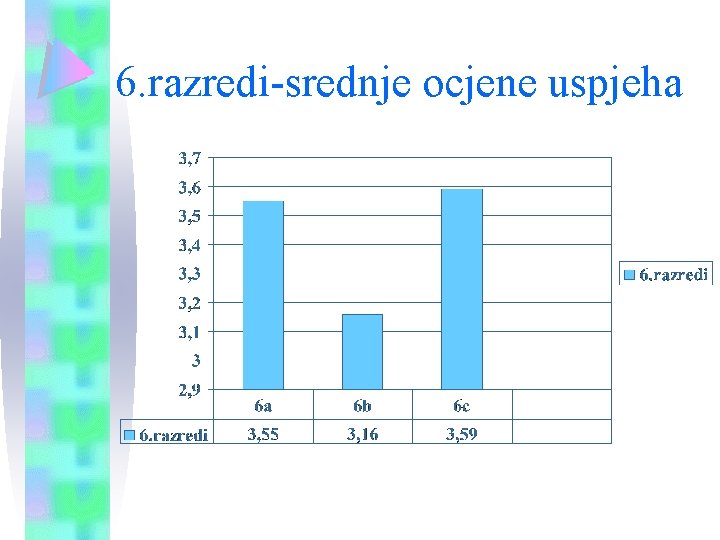 6.razredi-srednje ocjene uspjeha

3,7
3,6
3,5
3,4
3,3
3,2
3,1
3
2,9

6.razredi

| | 6a | 6b | 6c | |
|---|---|---|---|---|
| 6.razredi | 3,55 | 3,16 | 3,59 | |